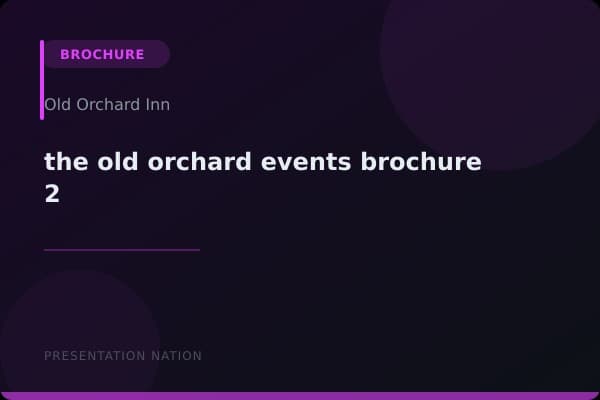 BROCHURE

Old Orchard Inn

the old orchard events brochure 2

PRESENTATION NATION